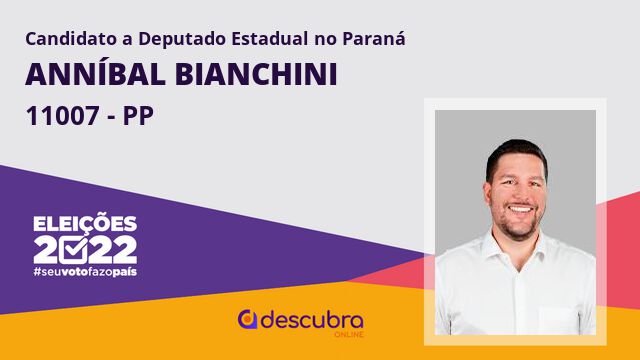 Candidato a Deputado Estadual no Paraná
ANNÍBAL BIANCHINI
11007 - PP

ELEIÇÕES
2022
#seuvotofazopaís

descubra
ONLINE